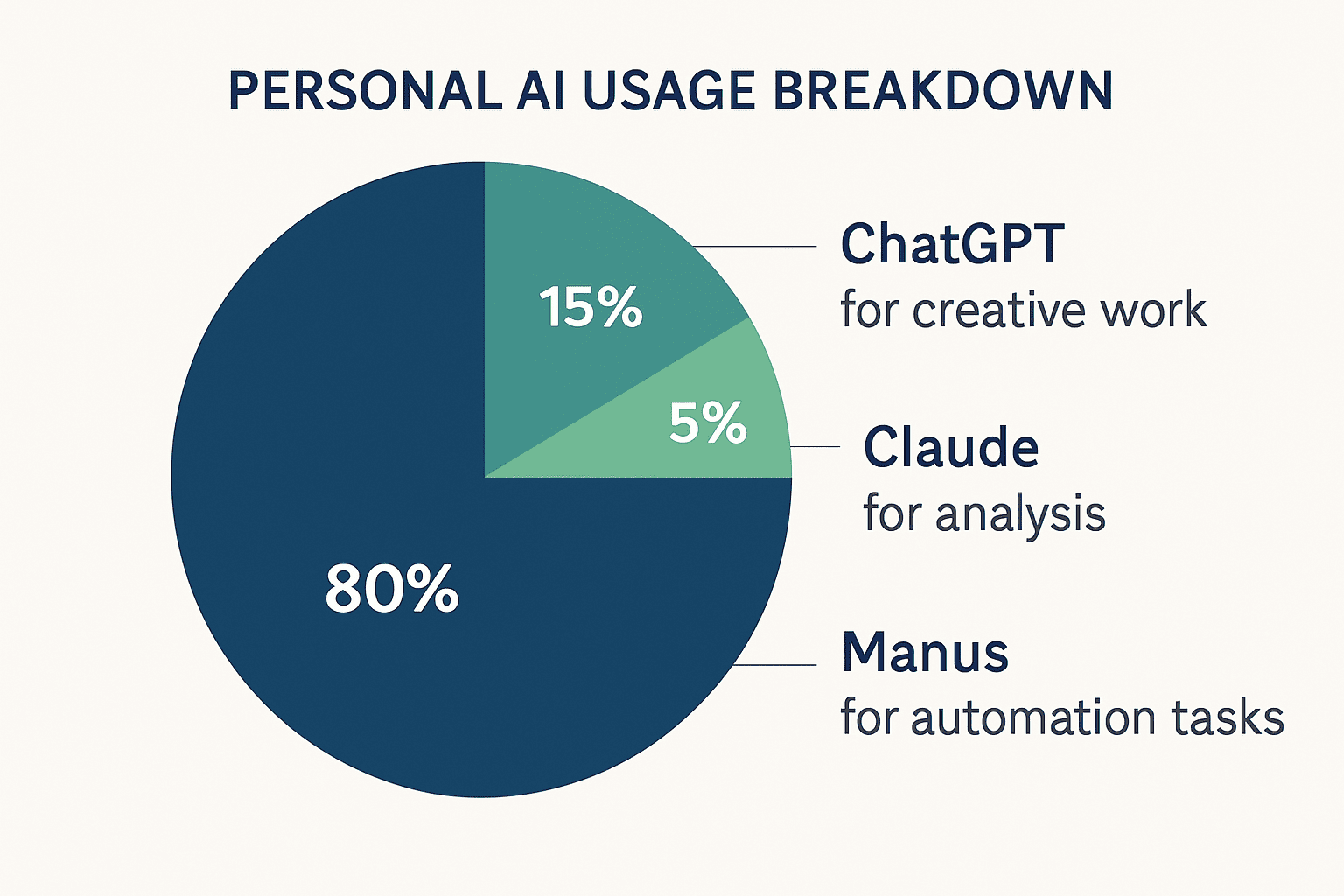 PERSONAL AI USAGE BREAKDOWN

15%

5%

80%

ChatGPT
for creative work

Claude
for analysis

Manus
for automation tasks